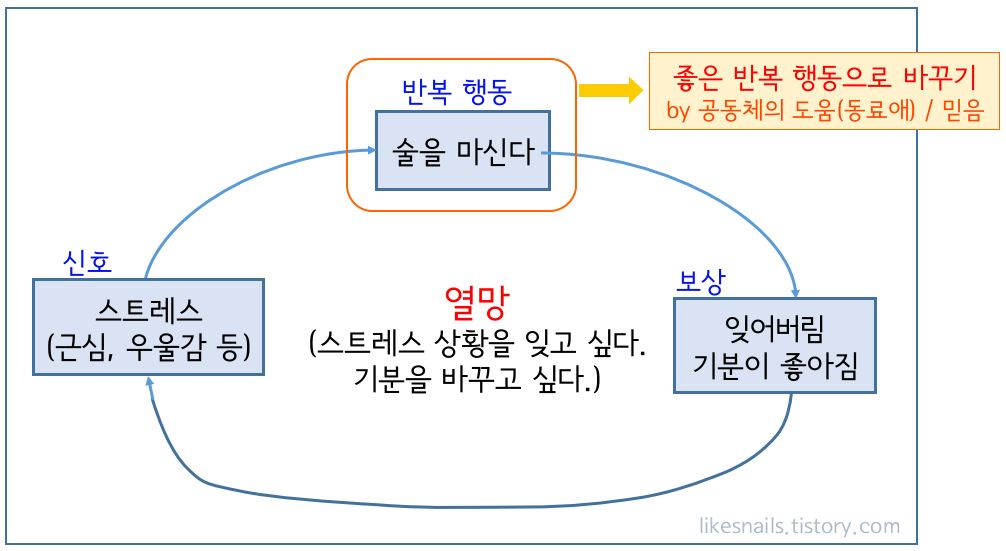 반복 행동

술을 마신다

좋은 반복 행동으로 바꾸기
by 공동체의 도움(동료애) / 믿음

신호

스트레스
(근심, 우울감 등)

열망
(스트레스 상황을 잊고 싶다.
기분을 바꾸고 싶다.)

보상

잊어버림
기분이 좋아짐

likesnails.tistory.com